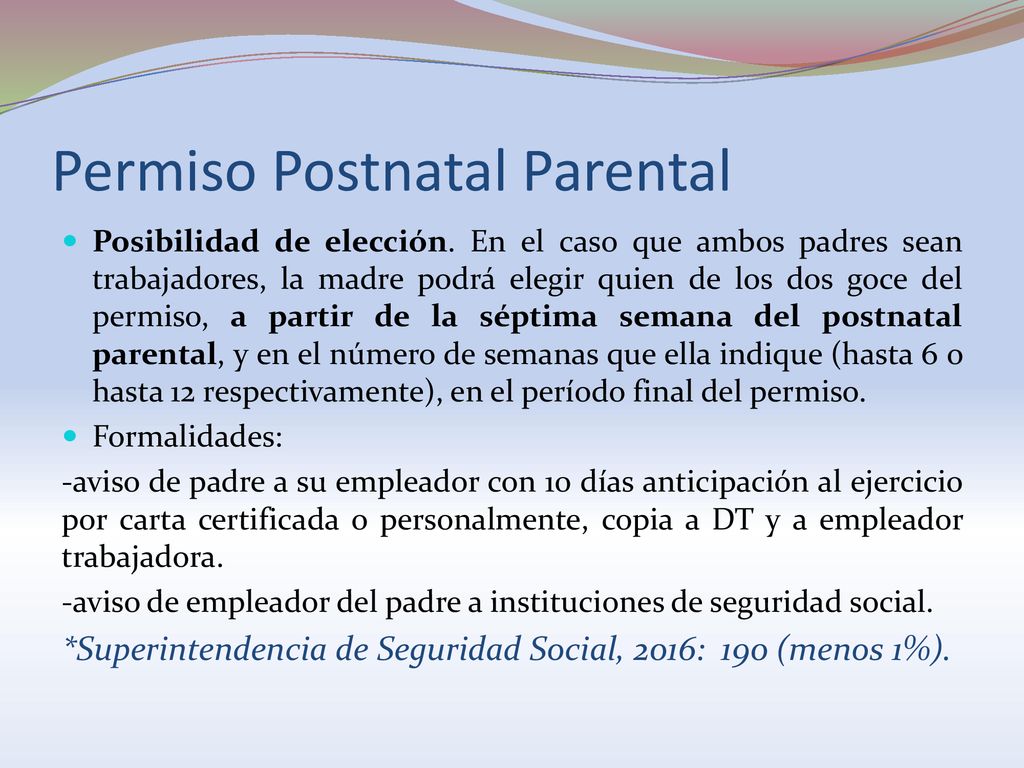 Permiso Postnatal Parental

Posibilidad de elección. En el caso que ambos padres sean trabajadores, la madre podrá elegir quien de los dos goce del permiso, a partir de la séptima semana del postnatal parental, y en el número de semanas que ella indique (hasta 6 o hasta 12 respectivamente), en el período final del permiso.

Formalidades:

-aviso de padre a su empleador con 10 días anticipación al ejercicio por carta certificada o personalmente, copia a DT y a empleador trabajadora.

-aviso de empleador del padre a instituciones de seguridad social.

*Superintendencia de Seguridad Social, 2016: 190 (menos 1%).